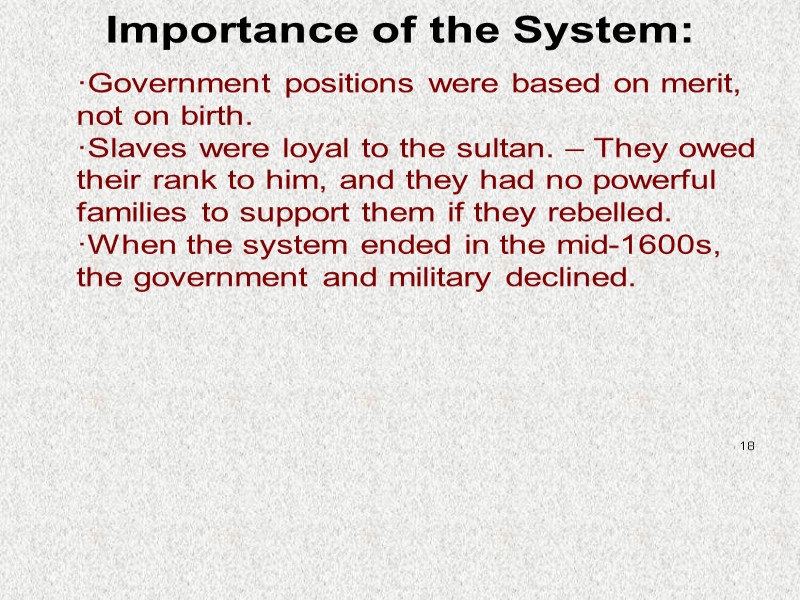 Importance of the System:

·Government positions were based on merit, not on birth.
·Slaves were loyal to the sultan. – They owed their rank to him, and they had no powerful families to support them if they rebelled.
·When the system ended in the mid-1600s, the government and military declined.

18